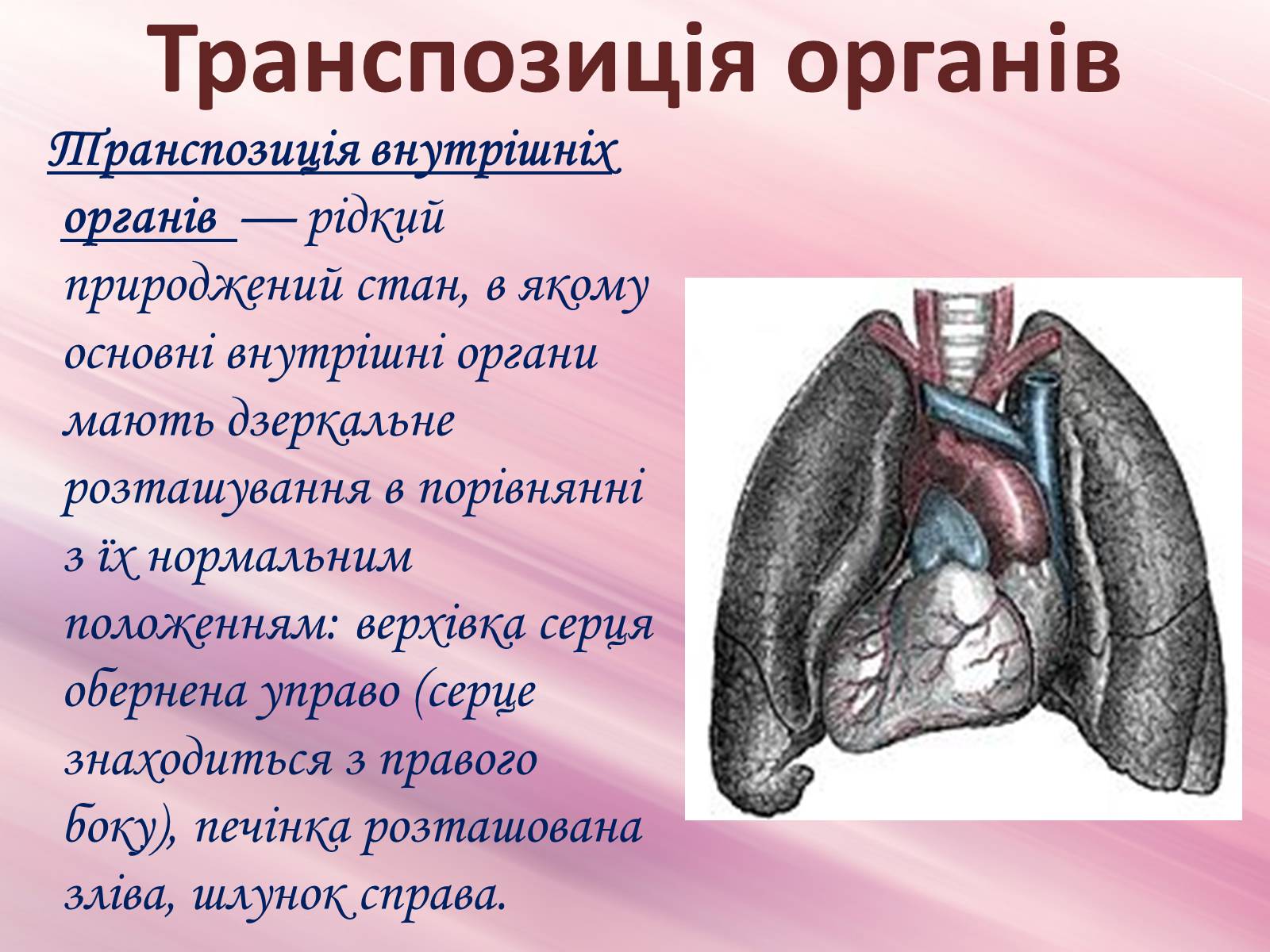 Транспозиція органів

Транспозиція внутрішніх органів — рідкий природжений стан, в якому основні внутрішні органи мають дзеркальне розташування в порівнянні з їх нормальним положенням: верхівка серця обернена управо (серце знаходиться з правого боку), печінка розташована зліва, шлунок справа.